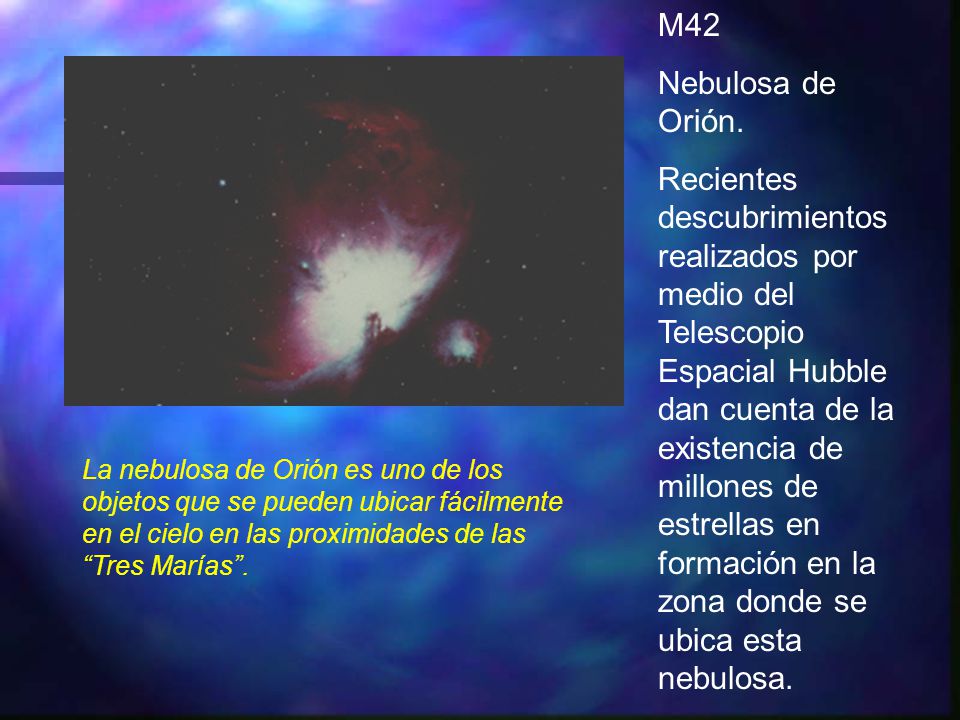 M42

Nebulosa de Orión.

Recientes descubrimientos realizados por medio del Telescopio Espacial Hubble dan cuenta de la existencia de millones de estrellas en formación en la zona donde se ubica esta nebulosa.

La nebulosa de Orión es uno de los objetos que se pueden ubicar fácilmente en el cielo en las proximidades de las “Tres Marías”.